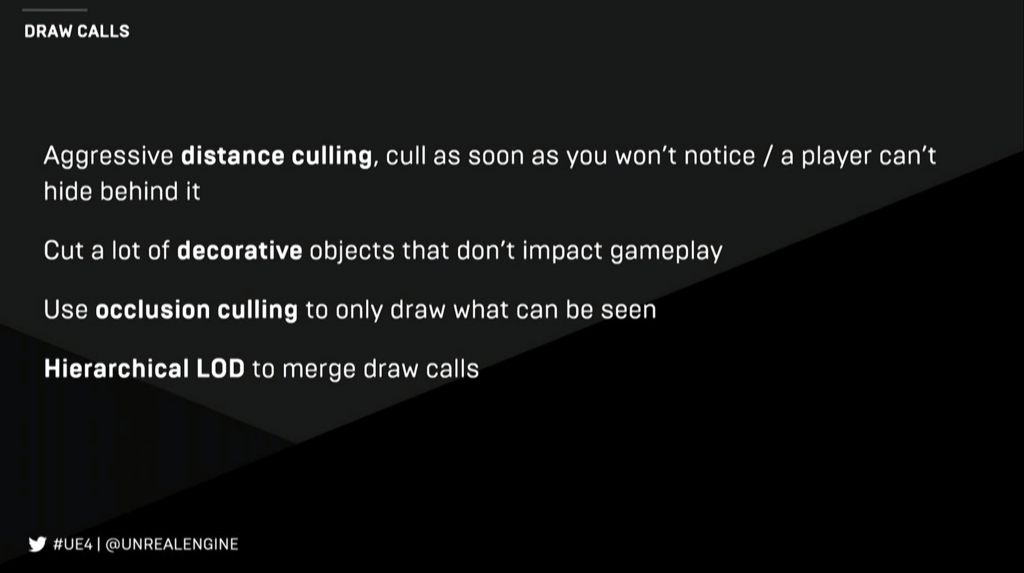 DRAW CALLS

Aggressive distance culling, cull as soon as you won't notice / a player can't hide behind it

Cut a lot of decorative objects that don't impact gameplay

Use occlusion culling to only draw what can be seen

Hierarchical LOD to merge draw calls

#UE4 | @UNREALENGINE